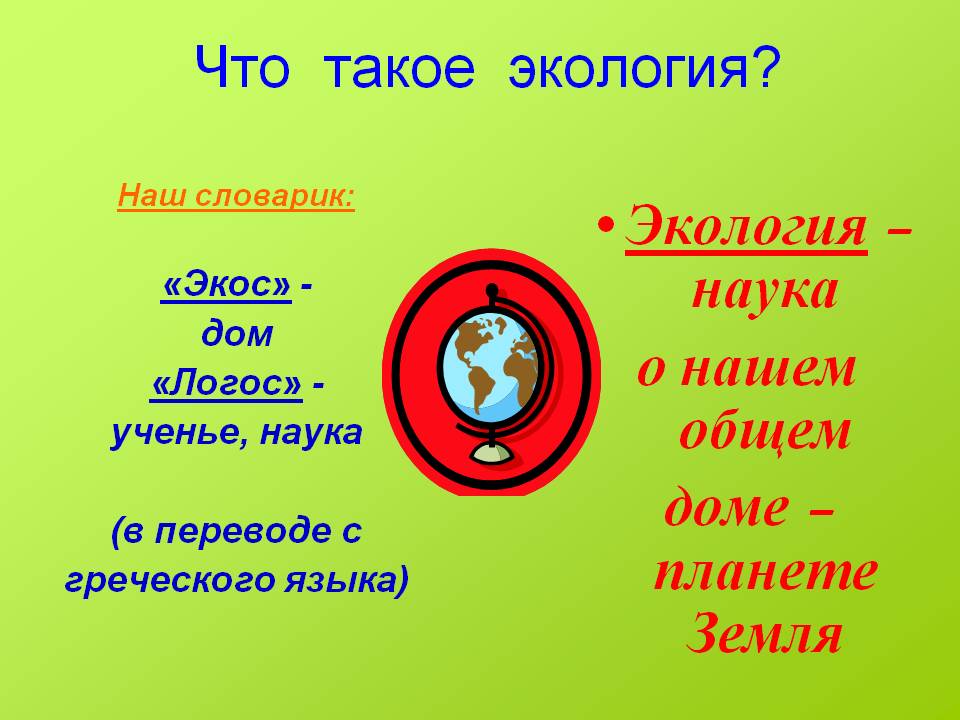 Что такое экология?

Наш словарик:

«Экос» - дом
«Логос» - ученье, наука

(в переводе с греческого языка)

• Экология – наука о нашем общем доме – планете Земля